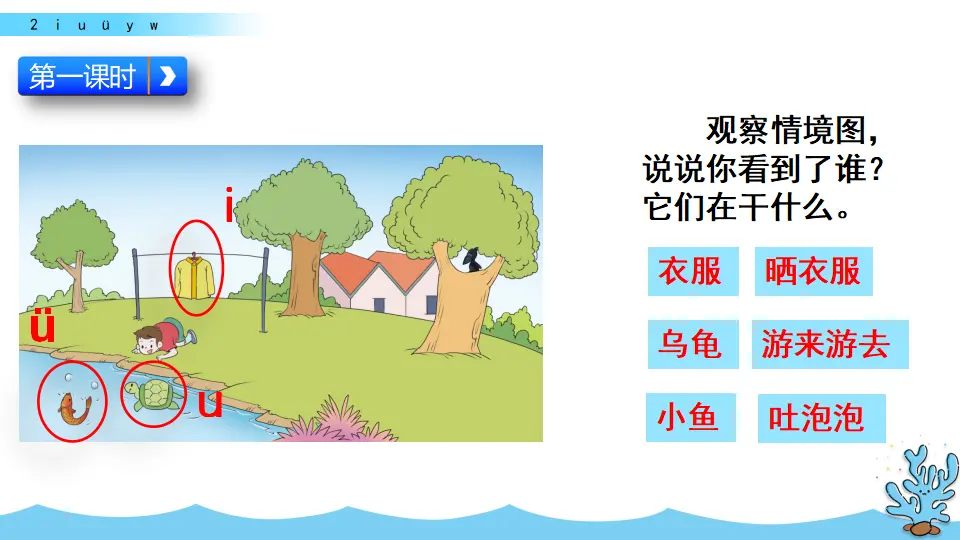 2 i u ü y w

第一课时

i

ü

u

观察情境图，说说你看到了谁？它们在干什么。

衣服

晒衣服

乌龟

游来游去

小鱼

吐泡泡